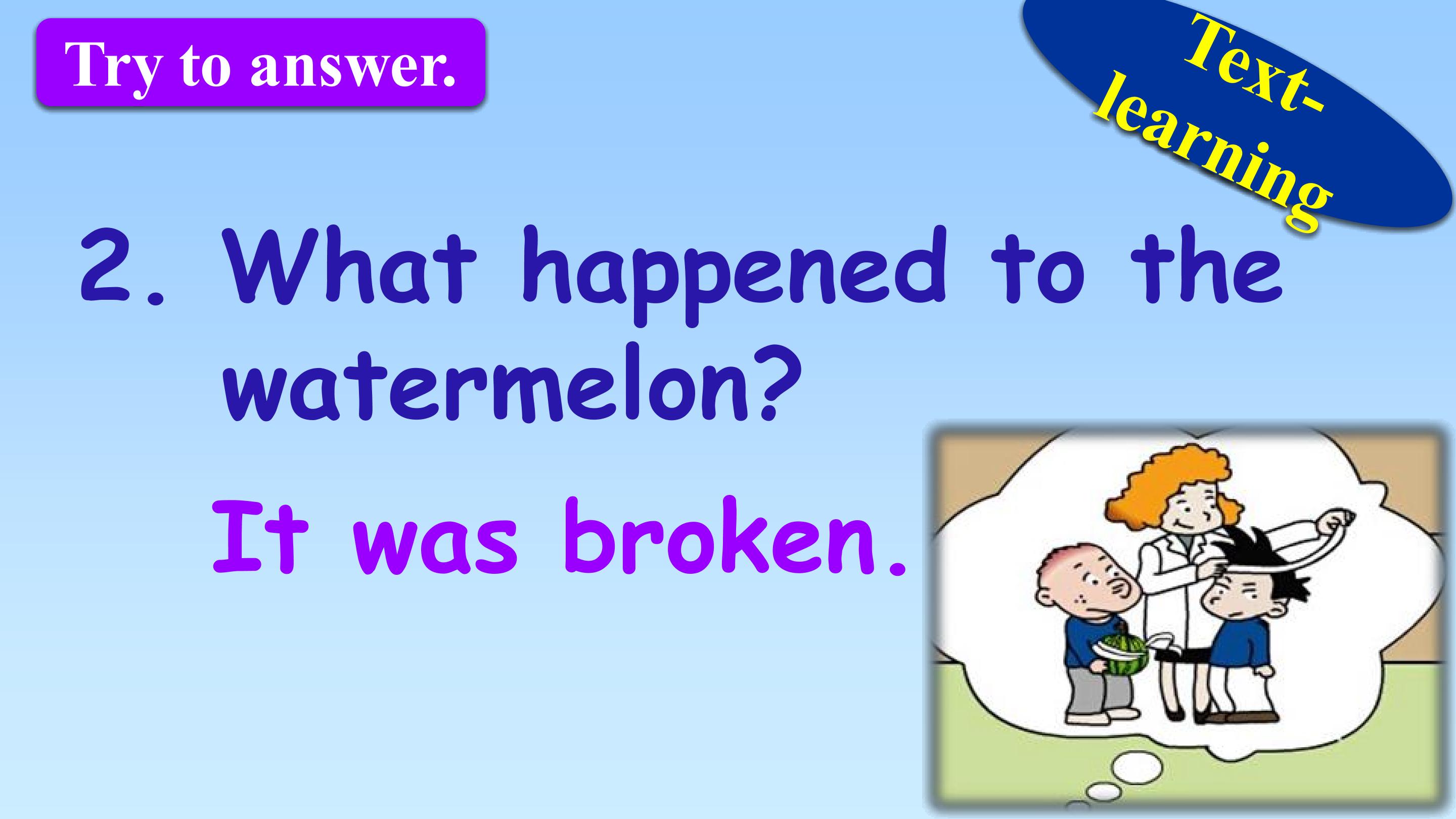 Try to answer.

Text-learning

2. What happened to the watermelon?

It was broken.